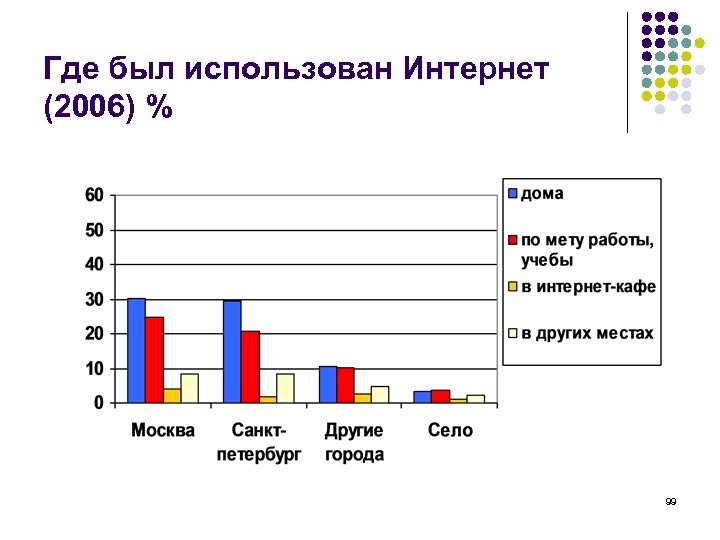 Где был использован Интернет (2006) %

60
50
40
30
20
10
0

Москва
Санкт-петербург
Другие города
Село

дома
по мету работы, учебы
в интернет-кафе
в других местах

99